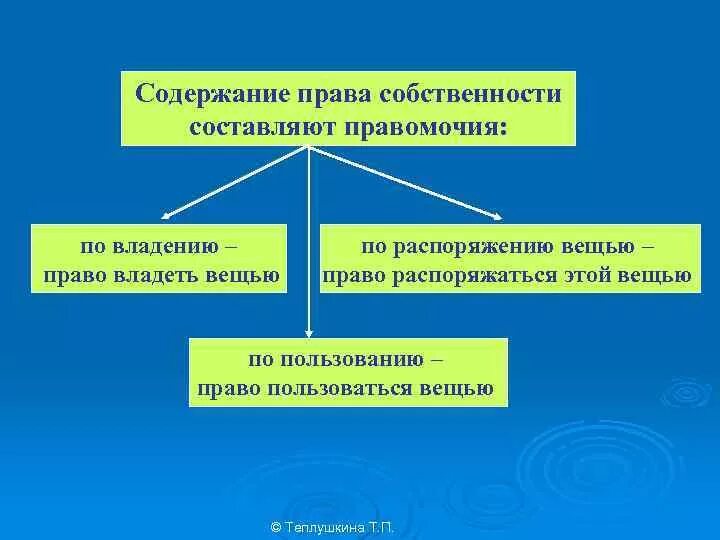 Содержание права собственности составляют правомочия:

по владению – право владеть вещью

по распоряжению вещью – право распоряжаться этой вещью

по пользованию – право пользоваться вещью

© Теплушкина Т.П.